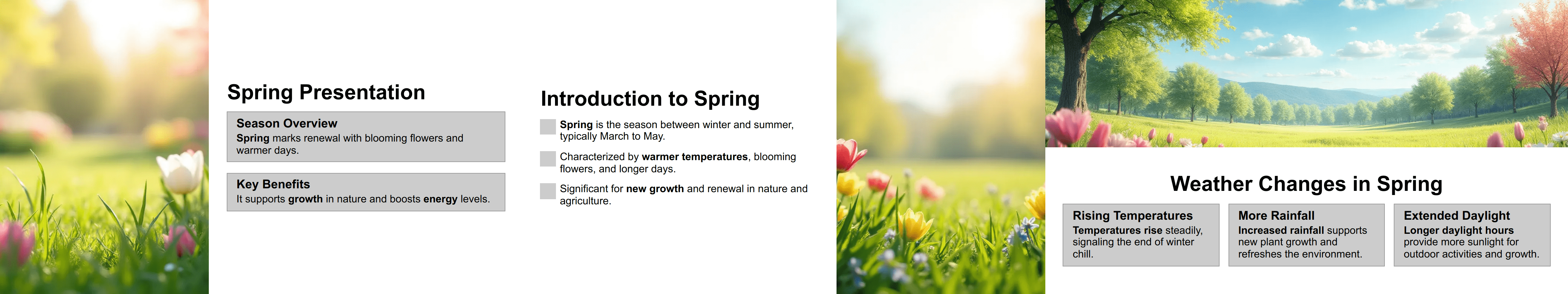 Spring Presentation

Season Overview
Spring marks renewal with blooming flowers and warmer days.

Key Benefits
It supports growth in nature and boosts energy levels.

Introduction to Spring

Spring is the season between winter and summer, typically March to May.

Characterized by warmer temperatures, blooming flowers, and longer days.

Significant for new growth and renewal in nature and agriculture.

Weather Changes in Spring

Rising Temperatures
Temperatures rise steadily, signaling the end of winter chill.

More Rainfall
Increased rainfall supports new plant growth and refreshes the environment.

Extended Daylight
Longer daylight hours provide more sunlight for outdoor activities and growth.